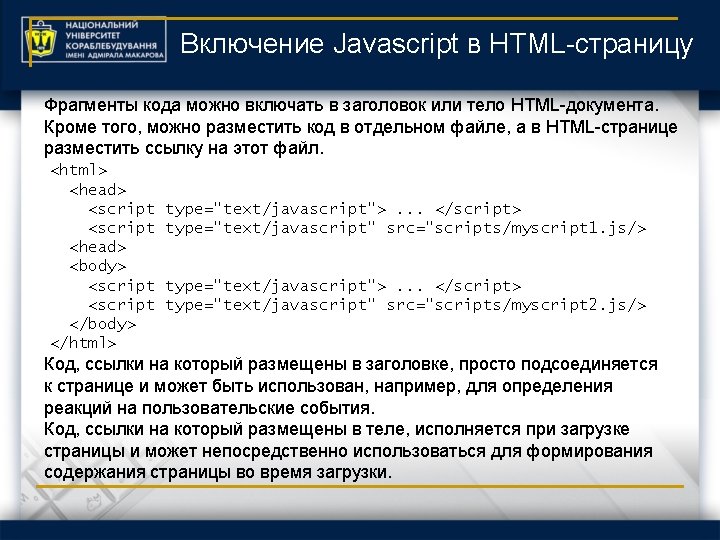 НАЦІОНАЛЬНИЙ УНІВЕРСИТЕТ КОРАБЛЕБУДУВАННЯ ІМЕНІ АДМІРАЛА МАКАРОВА

Включение Javascript в HTML-страницу

Фрагменты кода можно включать в заголовок или тело HTML-документа. Кроме того, можно разместить код в отдельном файле, а в HTML-странице разместить ссылку на этот файл.

<html>
  <head>
    <script type="text/javascript"> ... </script>
    <script type="text/javascript" src="scripts/myscript1.js/>
  <head>
  <body>
    <script type="text/javascript"> ... </script>
    <script type="text/javascript" src="scripts/myscript2.js/>
  </body>
</html>

Код, ссылки на который размещены в заголовке, просто подсоединяется к странице и может быть использован, например, для определения реакций на пользовательские события.

Код, ссылки на который размещены в теле, исполняется при загрузке страницы и может непосредственно использоваться для формирования содержания страницы во время загрузки.